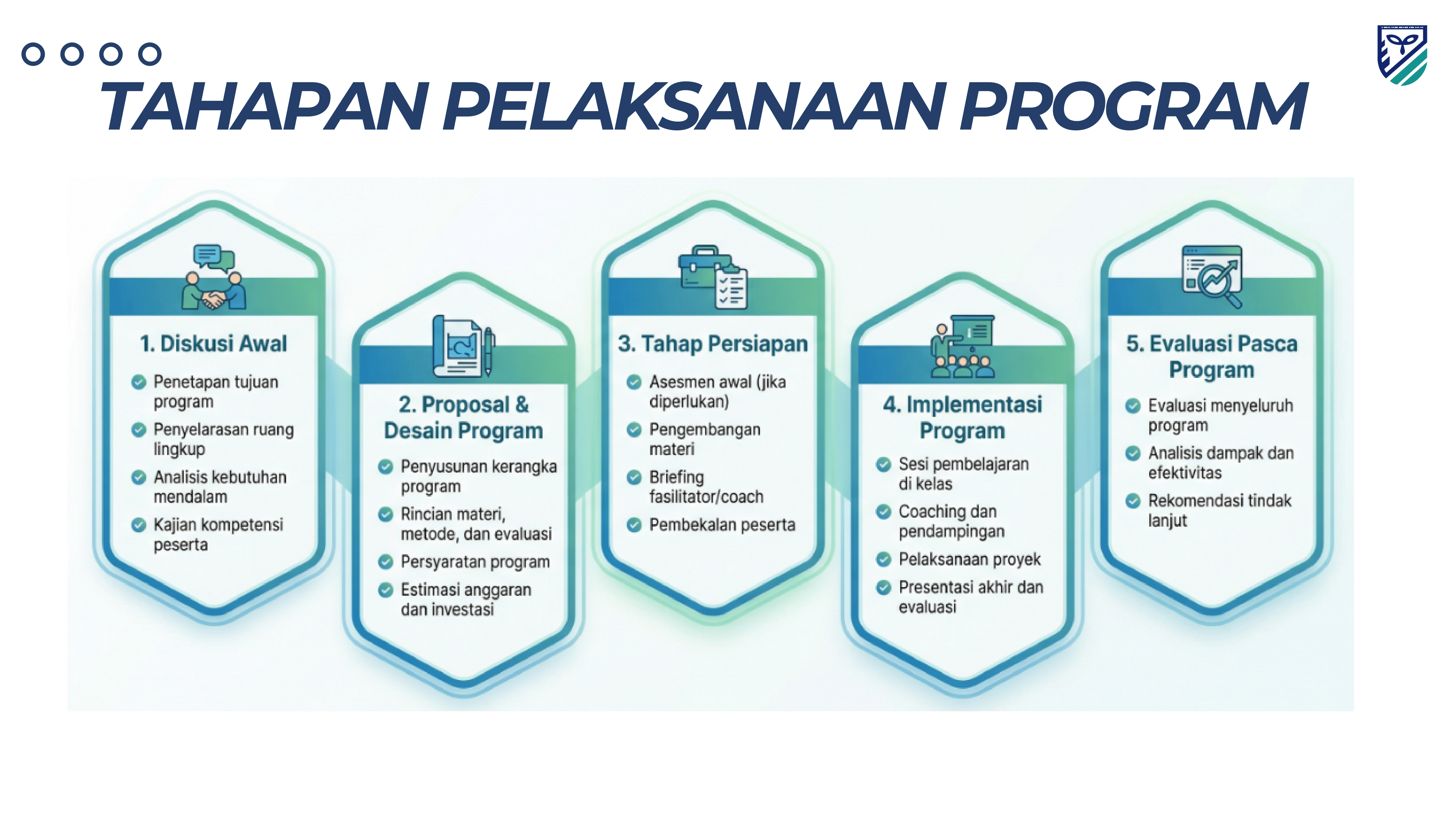 TAHAPAN PELAKSANAAN PROGRAM

1. Diskusi Awal

Penetapan tujuan program

Penyelarasan ruang lingkup

Analisis kebutuhan mendalam

Kajian kompetensi peserta

2. Proposal & Desain Program

Penyusunan kerangka program

Rincian materi, metode, dan evaluasi

Persyaratan program

Estimasi anggaran dan investasi

3. Tahap Persiapan

Asesmen awal (jika diperlukan)

Pengembangan materi

Briefing fasilitator/coach

Pembekalan peserta

4. Implementasi Program

Sesi pembelajaran di kelas

Coaching dan pendampingan

Pelaksanaan proyek

Presentasi akhir dan evaluasi

5. Evaluasi Pasca Program

Evaluasi menyeluruh program

Analisis dampak dan efektivitas

Rekomendasi tindak lanjut